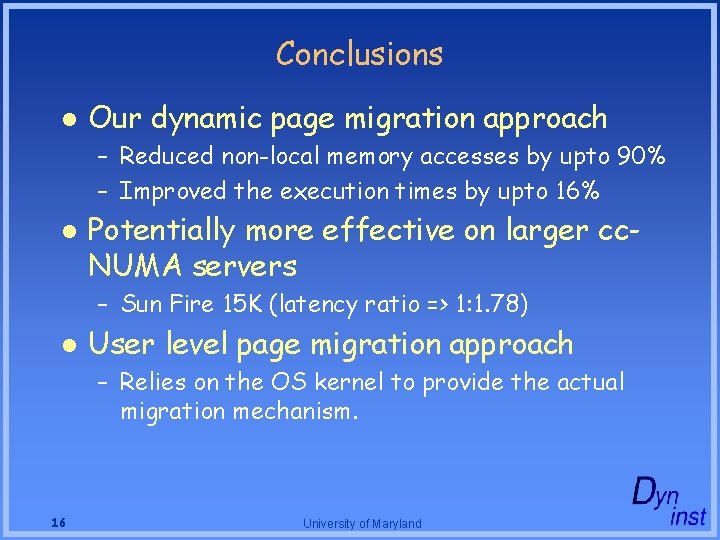 Conclusions

• Our dynamic page migration approach
- Reduced non-local memory accesses by upto 90%
- Improved the execution times by upto 16%

• Potentially more effective on larger cc-NUMA servers
- Sun Fire 15K (latency ratio => 1:1.78)

• User level page migration approach
- Relies on the OS kernel to provide the actual migration mechanism.

16

University of Maryland

Dyn
inst